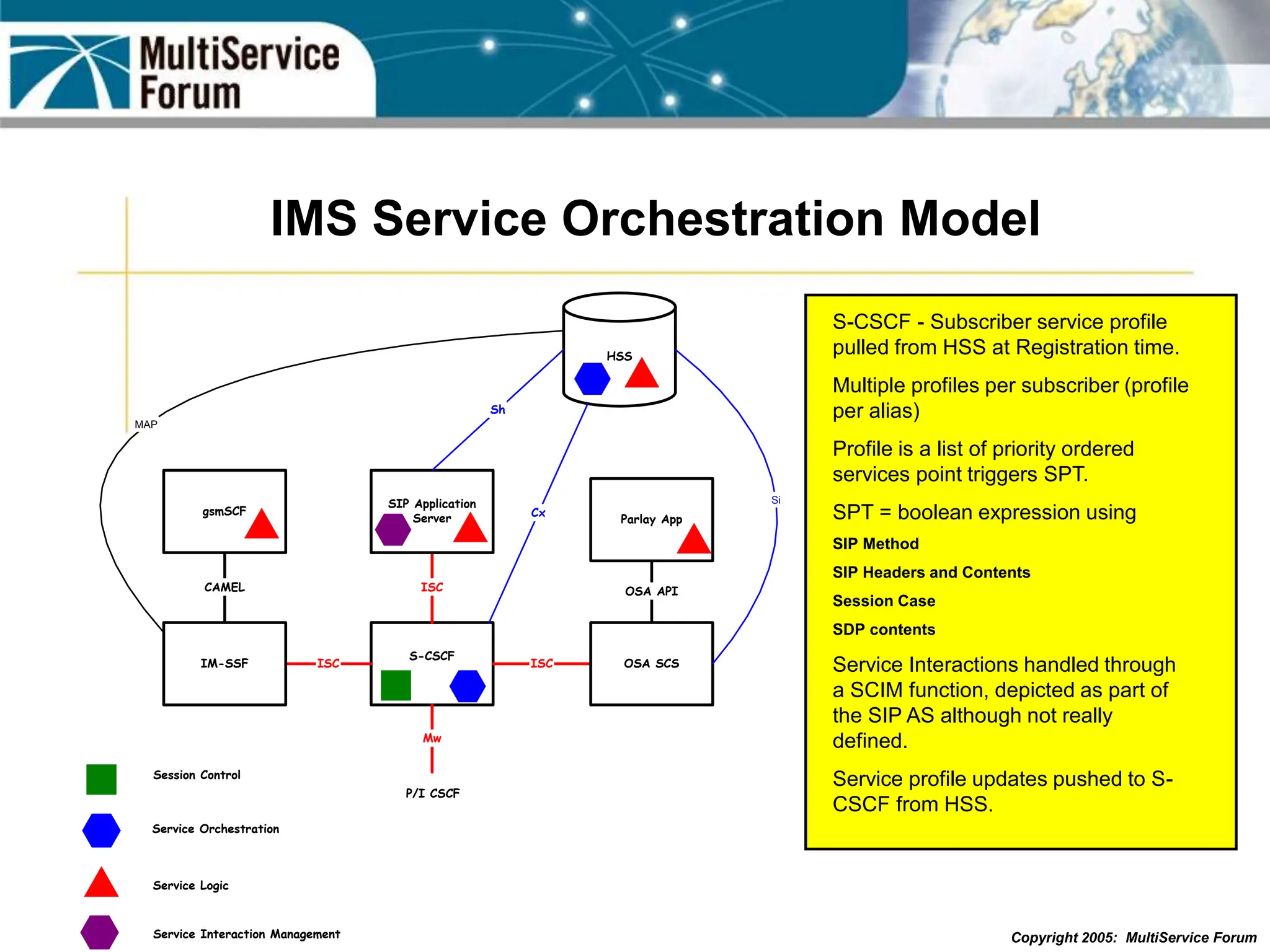 MultiService Forum

IMS Service Orchestration Model

HSS

MAP

Sh

Cx

Si

gsmSCF

SIP Application Server

Parlay App

CAMEL

ISC

OSA API

IM-SSF

ISC

S-CSCF

ISC

OSA SCS

Mw

P/I CSCF

Session Control

Service Orchestration

Service Logic

Service Interaction Management

S-CSCF - Subscriber service profile pulled from HSS at Registration time.

Multiple profiles per subscriber (profile per alias)

Profile is a list of priority ordered services point triggers SPT.

SPT = boolean expression using

SIP Method

SIP Headers and Contents

Session Case

SDP contents

Service Interactions handled through a SCIM function, depicted as part of the SIP AS although not really defined.

Service profile updates pushed to S-CSCF from HSS.

Copyright 2005: MultiService Forum